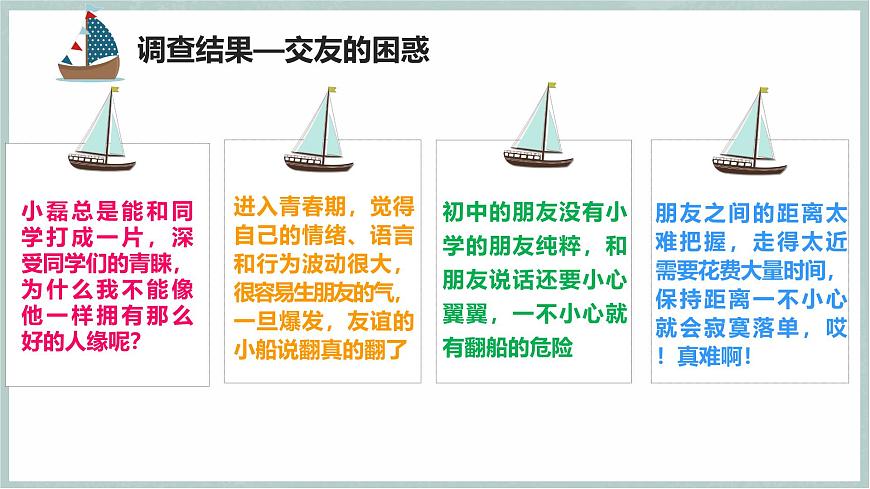 调查结果—交友的困惑

小磊总是能和同学打成一片，深受同学们的青睐，为什么我不能像他一样拥有那么好的人缘呢？

进入青春期，觉得自己的情绪、语言和行为波动很大，很容易生朋友的气，一旦爆发，友谊的小船说翻真的翻了

初中的朋友没有小学的朋友纯粹，和朋友说话还要小心翼翼，一不小心就有翻船的危险

朋友之间的距离太难把握，走得太近需要花费大量时间，保持距离一不小心就会寂寞落单，哎！真难啊！